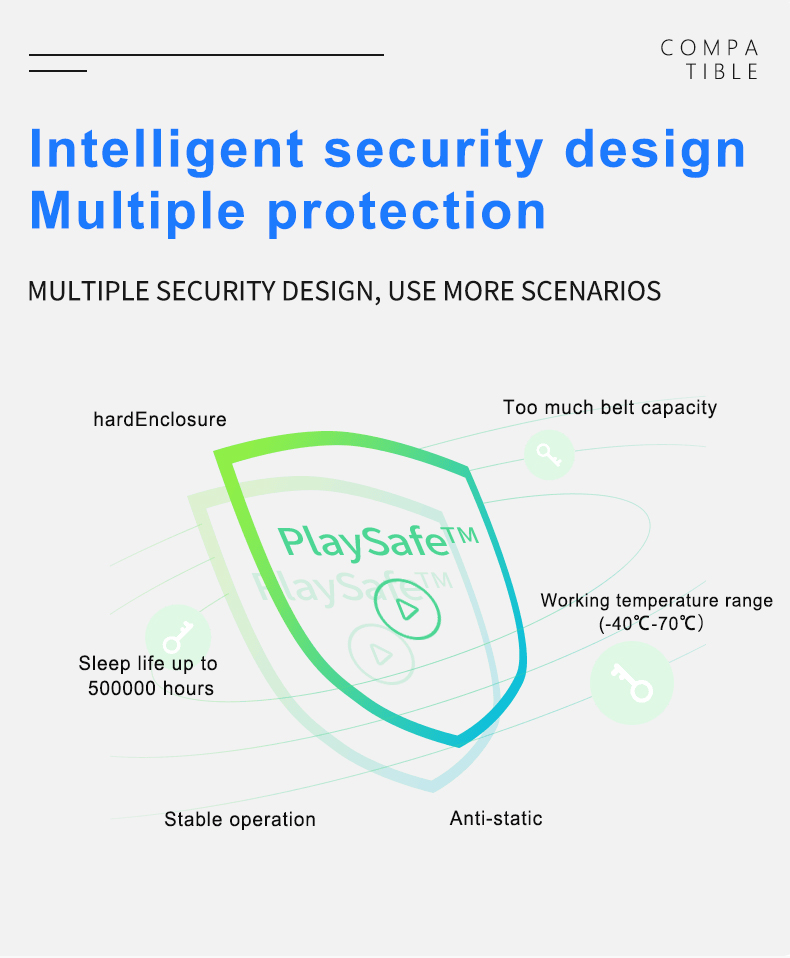 COMPA
TIBLE

Intelligent security design
Multiple protection

MULTIPLE SECURITY DESIGN, USE MORE SCENARIOS

hardEnclosure

Too much belt capacity

PlaySafe™

PlaySafe™

Working temperature range
(-40℃-70℃)

Sleep life up to
500000 hours

Stable operation

Anti-static